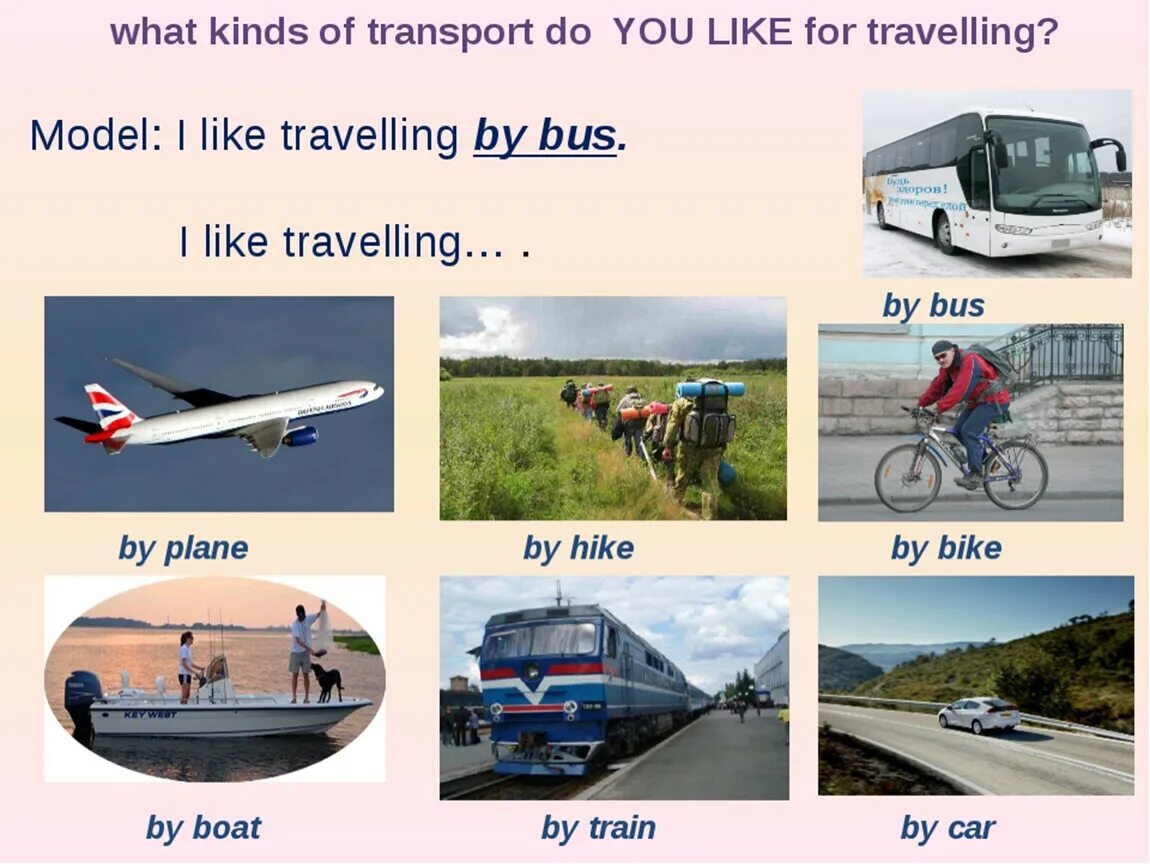 what kinds of transport do YOU LIKE for travelling?

Model: I like travelling by bus.

I like travelling… .

Будь здоров!

by bus

BRITISH AIRWAYS

by plane

by hike

by bike

KEY WEST

by boat

by train

by car